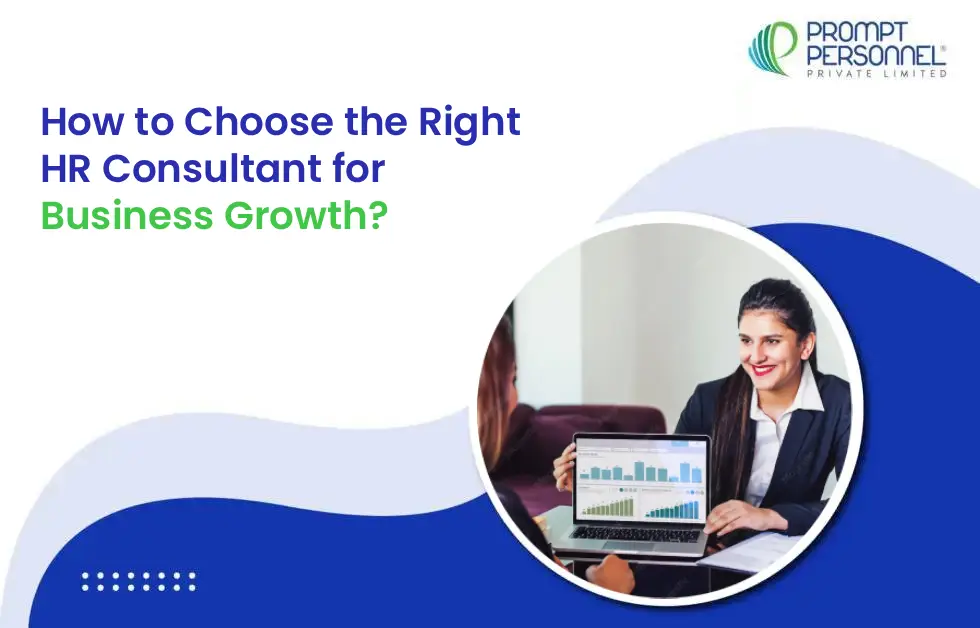 PROMPT PERSONNEL®
PRIVATE LIMITED

How to Choose the Right HR Consultant for Business Growth?